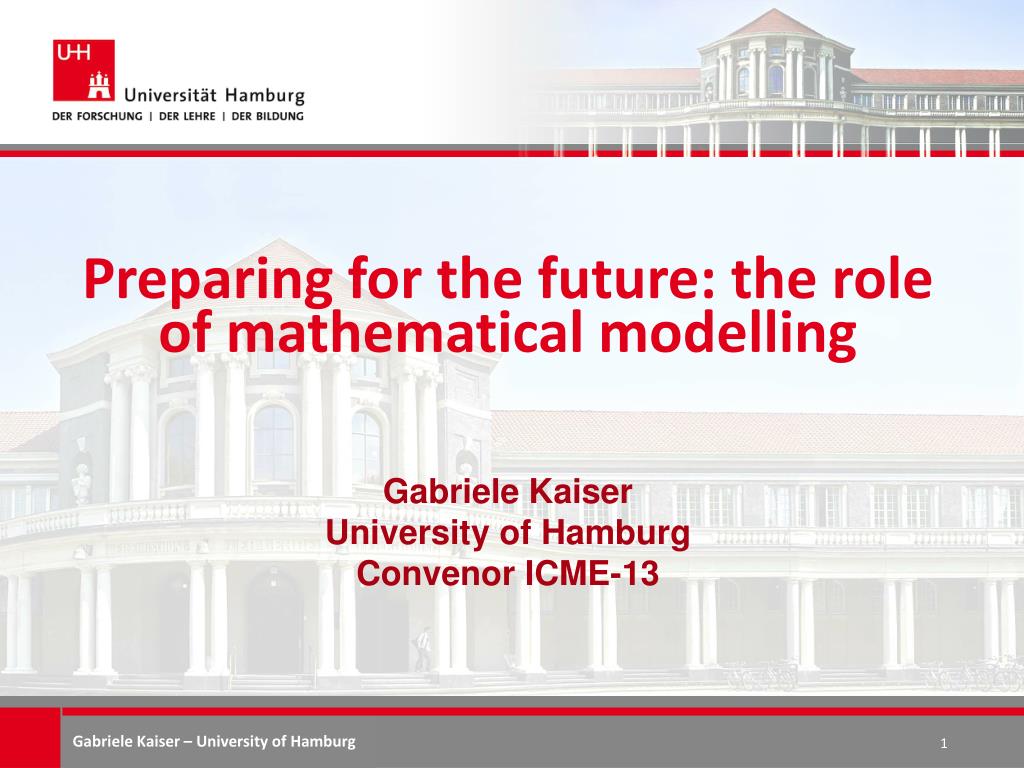 UHH
Universität Hamburg
DER FORSCHUNG | DER LEHRE | DER BILDUNG

Preparing for the future: the role of mathematical modelling

Gabriele Kaiser
University of Hamburg
Convenor ICME-13

Gabriele Kaiser – University of Hamburg

1